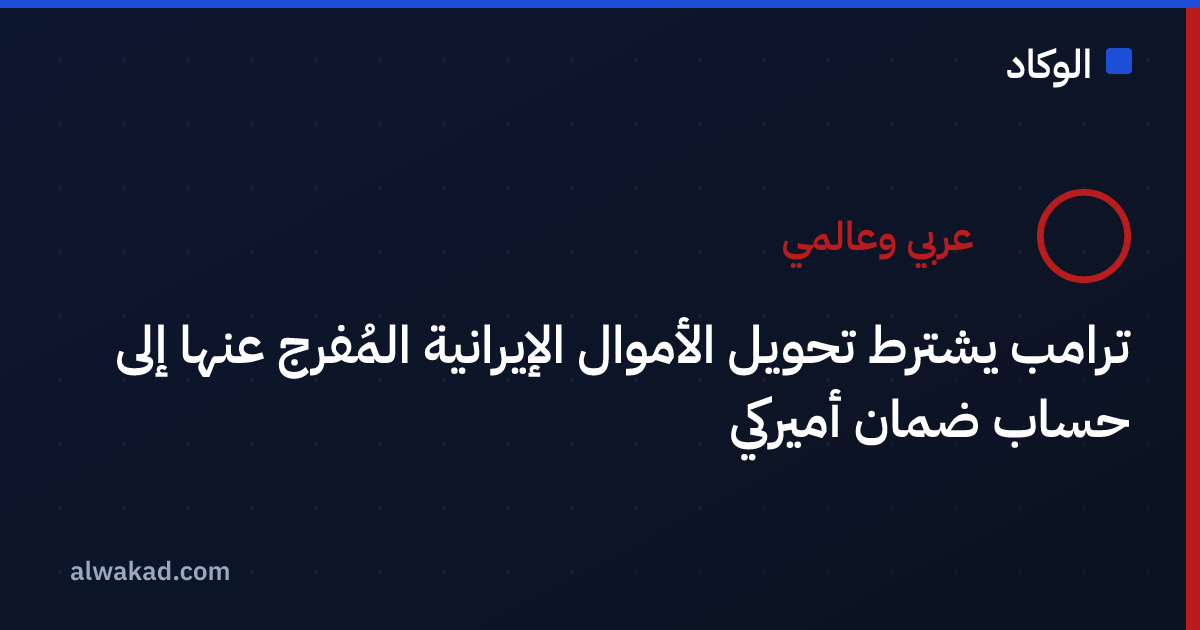 الوكاد

عربي وعالمي

ترامب يشترط تحويل الأموال الإيرانية المُفرج عنها إلى حساب ضمان أميركي

alwakad.com